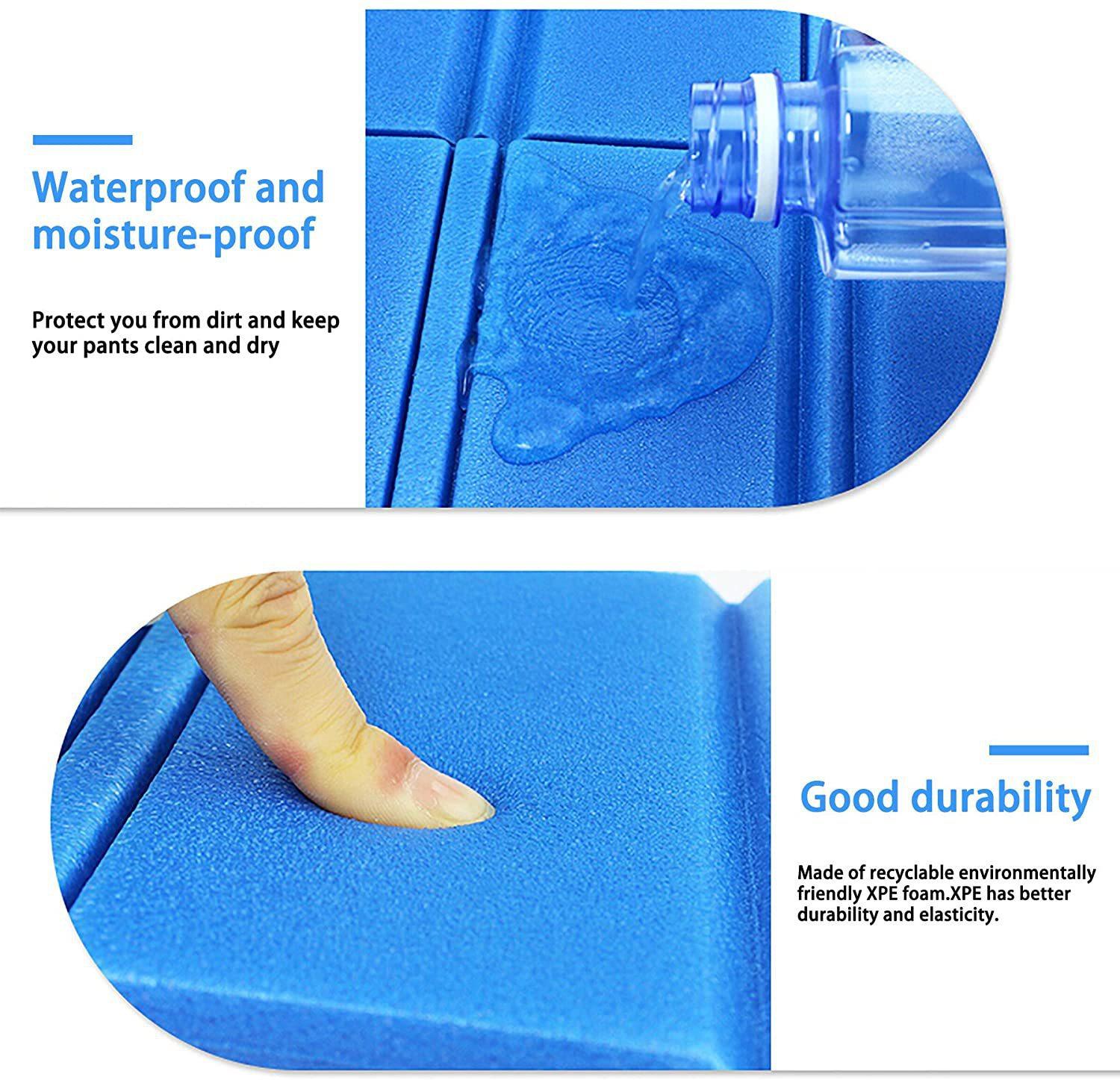 Waterproof and moisture-proof

Protect you from dirt and keep your pants clean and dry

Good durability

Made of recyclable environmentally friendly XPE foam.XPE has better durability and elasticity.